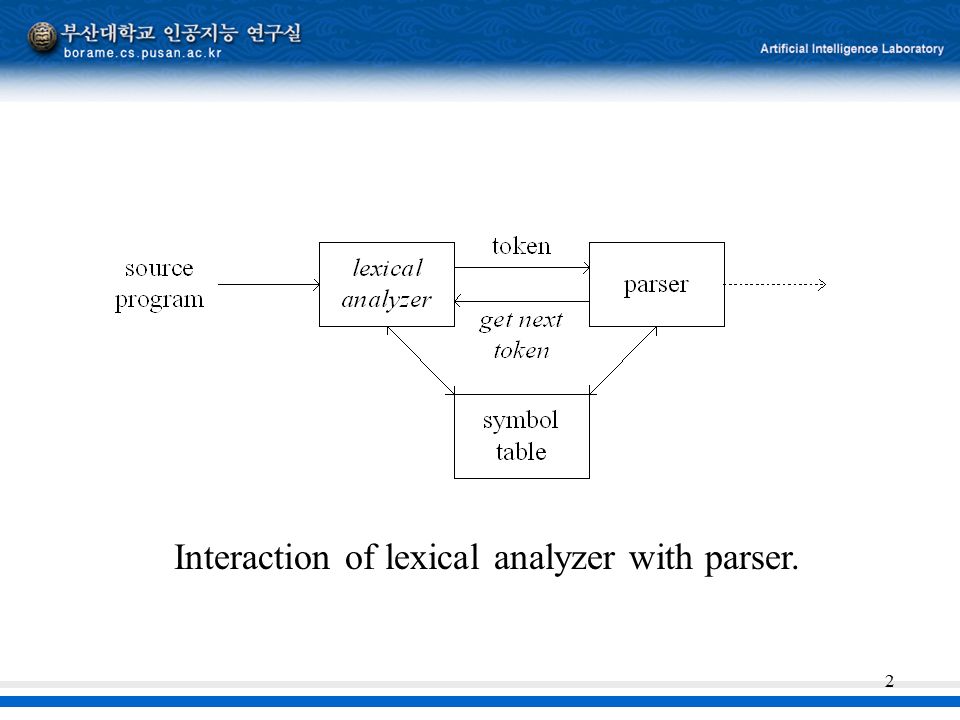 부산대학교 인공지능 연구실
borame.cs.pusan.ac.kr

Artificial Intelligence Laboratory

source program

lexical analyzer

token

get next token

parser

symbol table

Interaction of lexical analyzer with parser.

2